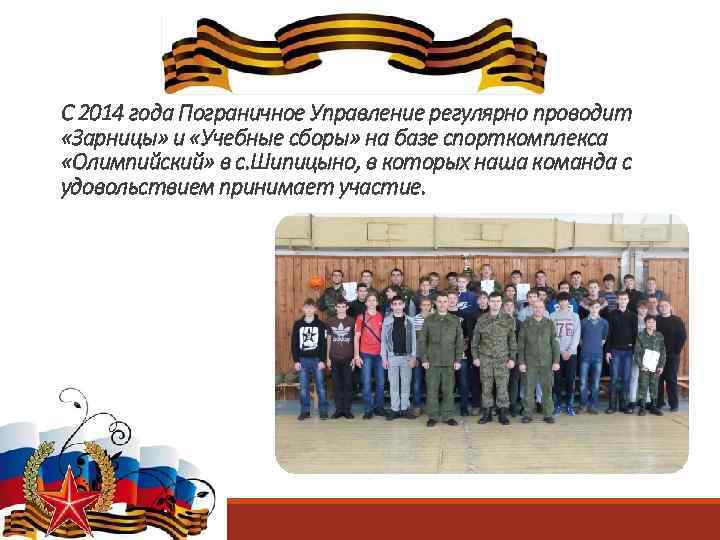 С 2014 года Пограничное Управление регулярно проводит «Зарницы» и «Учебные сборы» на базе спорткомплекса «Олимпийский» в с.Шипицыно, в которых наша команда с удовольствием принимает участие.